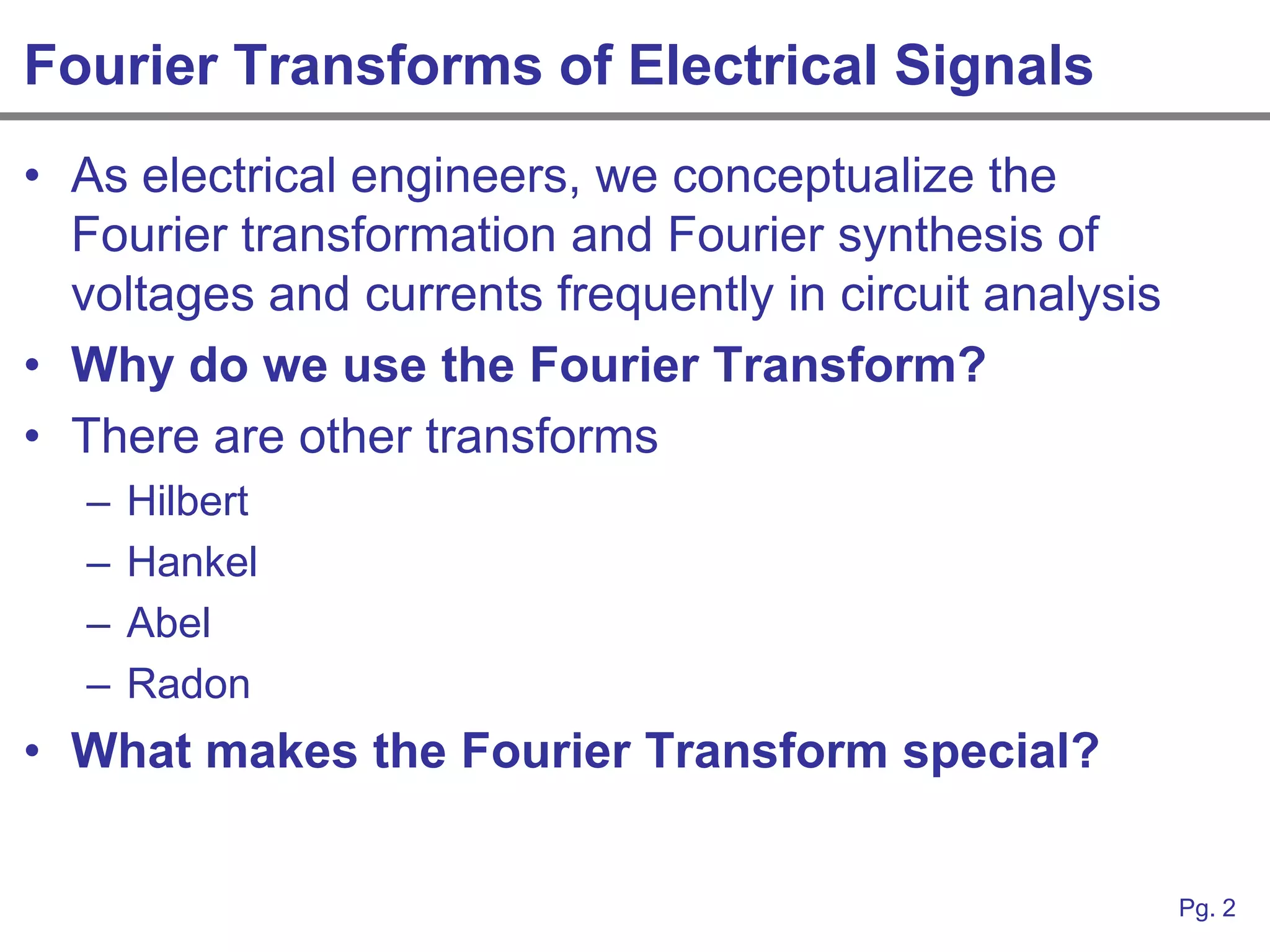 Fourier Transforms of Electrical Signals

• As electrical engineers, we conceptualize the Fourier transformation and Fourier synthesis of voltages and currents frequently in circuit analysis
• Why do we use the Fourier Transform?
• There are other transforms
– Hilbert
– Hankel
– Abel
– Radon
• What makes the Fourier Transform special?

Pg. 2